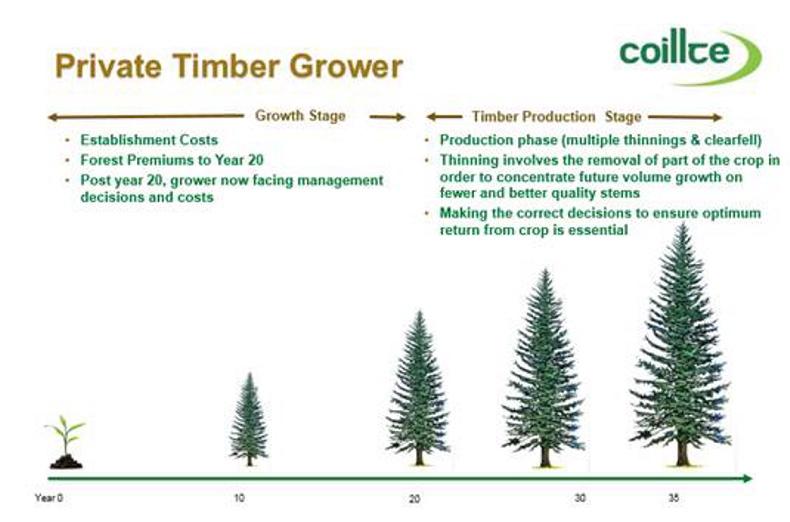 Private Timber Grower

coillte

Growth Stage

- Establishment Costs
- Forest Premiums to Year 20
- Post year 20, grower now facing management decisions and costs

Timber Production Stage

- Production phase (multiple thinnings & clearfell)
- Thinning involves the removal of part of the crop in order to concentrate future volume growth on fewer and better quality stems
- Making the correct decisions to ensure optimum return from crop is essential

Year 0

10

20

30

35